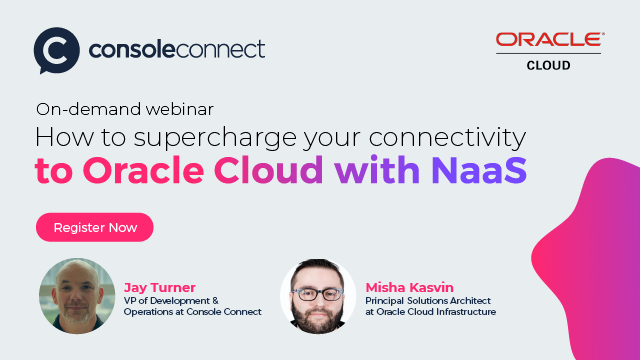 consoleconnect

ORACLE
CLOUD

On-demand webinar
How to supercharge your connectivity
to Oracle Cloud with NaaS

Register Now

Jay Turner
VP of Development & Operations at Console Connect

Misha Kasvin
Principal Solutions Architect at Oracle Cloud Infrastructure